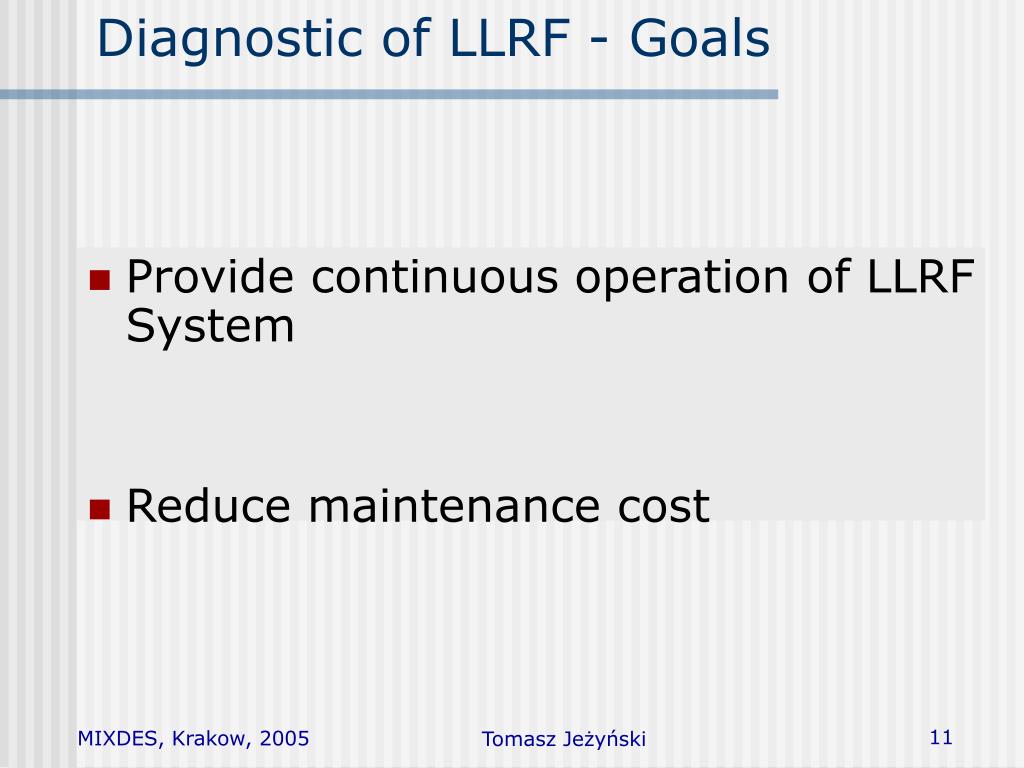 Diagnostic of LLRF - Goals

Provide continuous operation of LLRF System

Reduce maintenance cost

MIXDES, Krakow, 2005

Tomasz Jeżyński

11